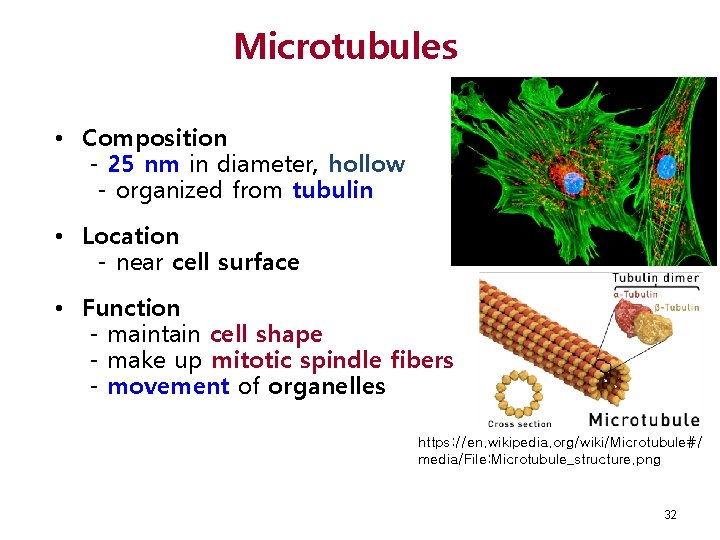 Microtubules

• Composition
- 25 nm in diameter, hollow
- organized from tubulin

• Location
- near cell surface

• Function
- maintain cell shape
- make up mitotic spindle fibers
- movement of organelles

Tubulin dimer
α-Tubulin
β-Tubulin
Cross section
Microtubule

https://en.wikipedia.org/wiki/Microtubule#/media/File:Microtubule_structure.png

32